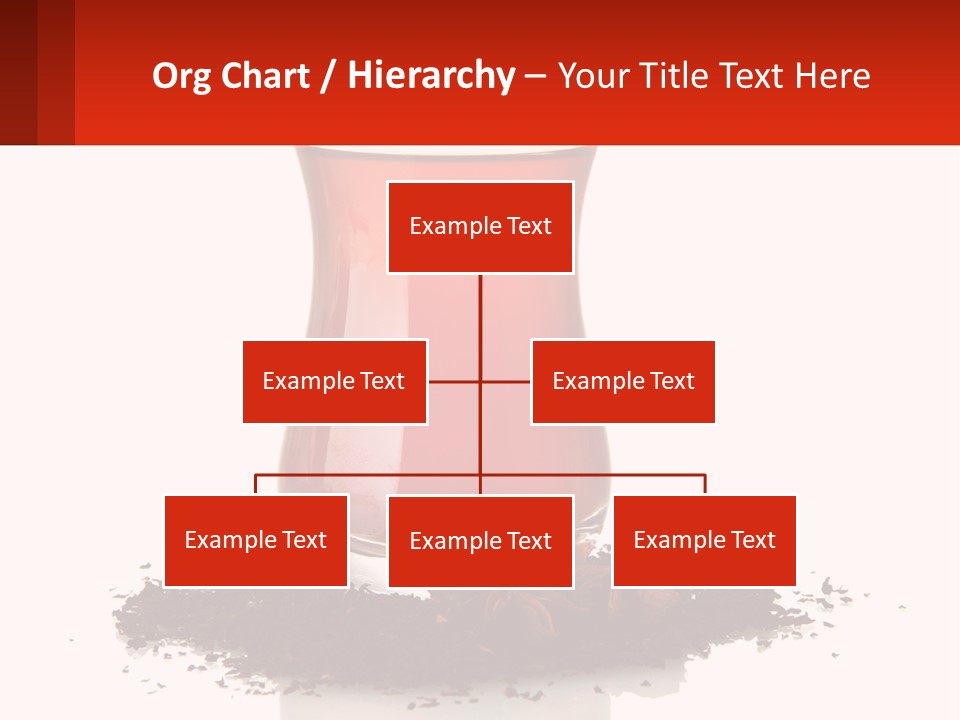 Org Chart / Hierarchy – Your Title Text Here

Example Text

Example Text

Example Text

Example Text

Example Text

Example Text